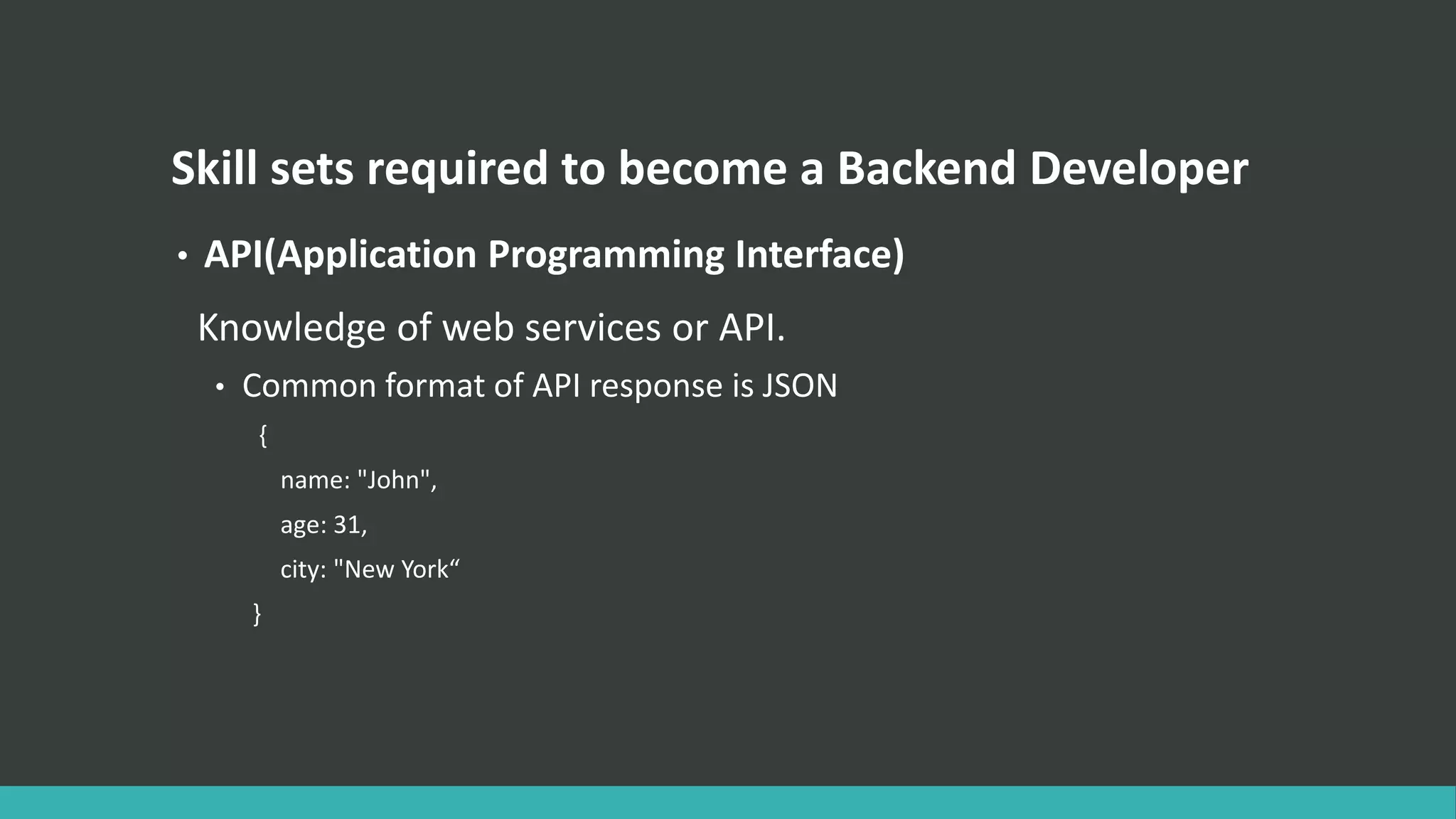 Skill sets required to become a Backend Developer

• API(Application Programming Interface)

Knowledge of web services or API.

• Common format of API response is JSON

{

name: "John",

age: 31,

city: "New York“

}